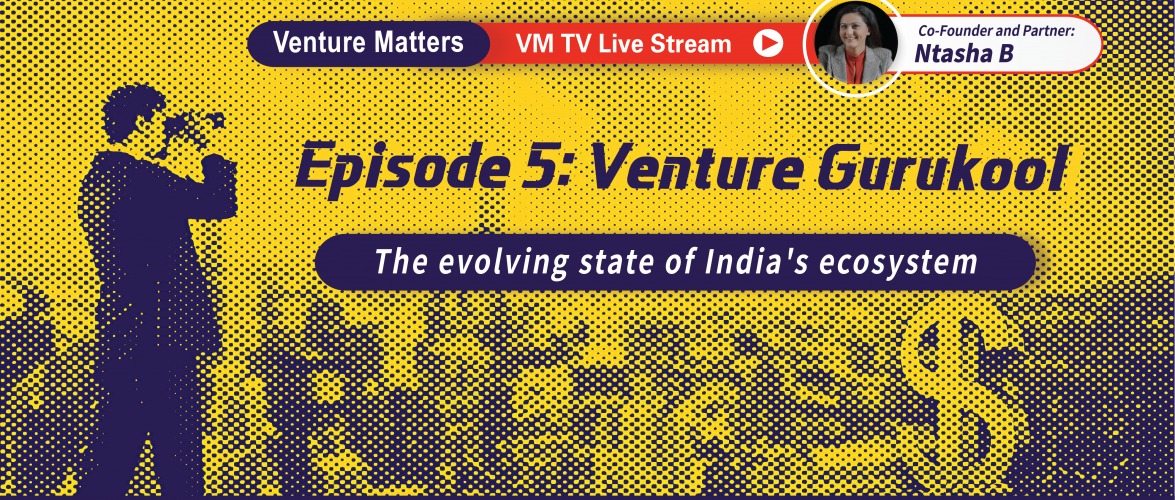 Venture Matters
VM TV Live Stream
Co-Founder and Partner:
Ntasha B

Episode 5: Venture Gurukool

The evolving state of India's ecosystem